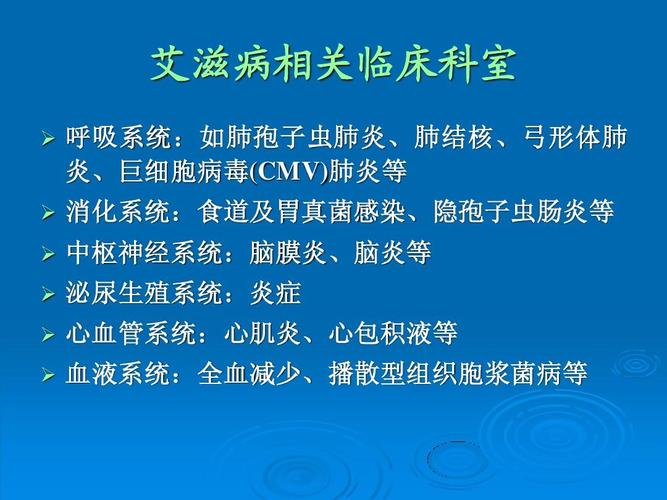 艾滋病相关临床科室

➢ 呼吸系统：如肺孢子虫肺炎、肺结核、弓形体肺炎、巨细胞病毒(CMV)肺炎等
➢ 消化系统：食道及胃真菌感染、隐孢子虫肠炎等
➢ 中枢神经系统：脑膜炎、脑炎等
➢ 泌尿生殖系统：炎症
➢ 心血管系统：心肌炎、心包积液等
➢ 血液系统：全血减少、播散型组织胞浆菌病等